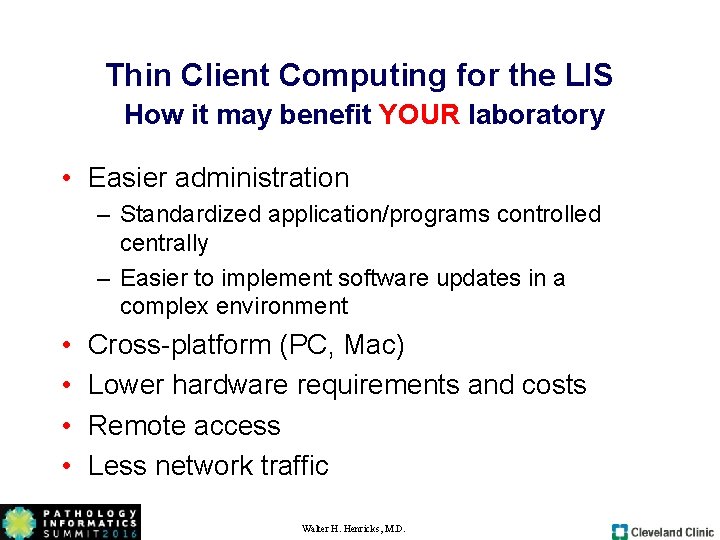 Thin Client Computing for the LIS
How it may benefit YOUR laboratory

• Easier administration
– Standardized application/programs controlled centrally
– Easier to implement software updates in a complex environment
• Cross-platform (PC, Mac)
• Lower hardware requirements and costs
• Remote access
• Less network traffic

PATHOLOGY INFORMATICS SUMMIT 2016

Walter H. Henricks, M.D.

Cleveland Clinic